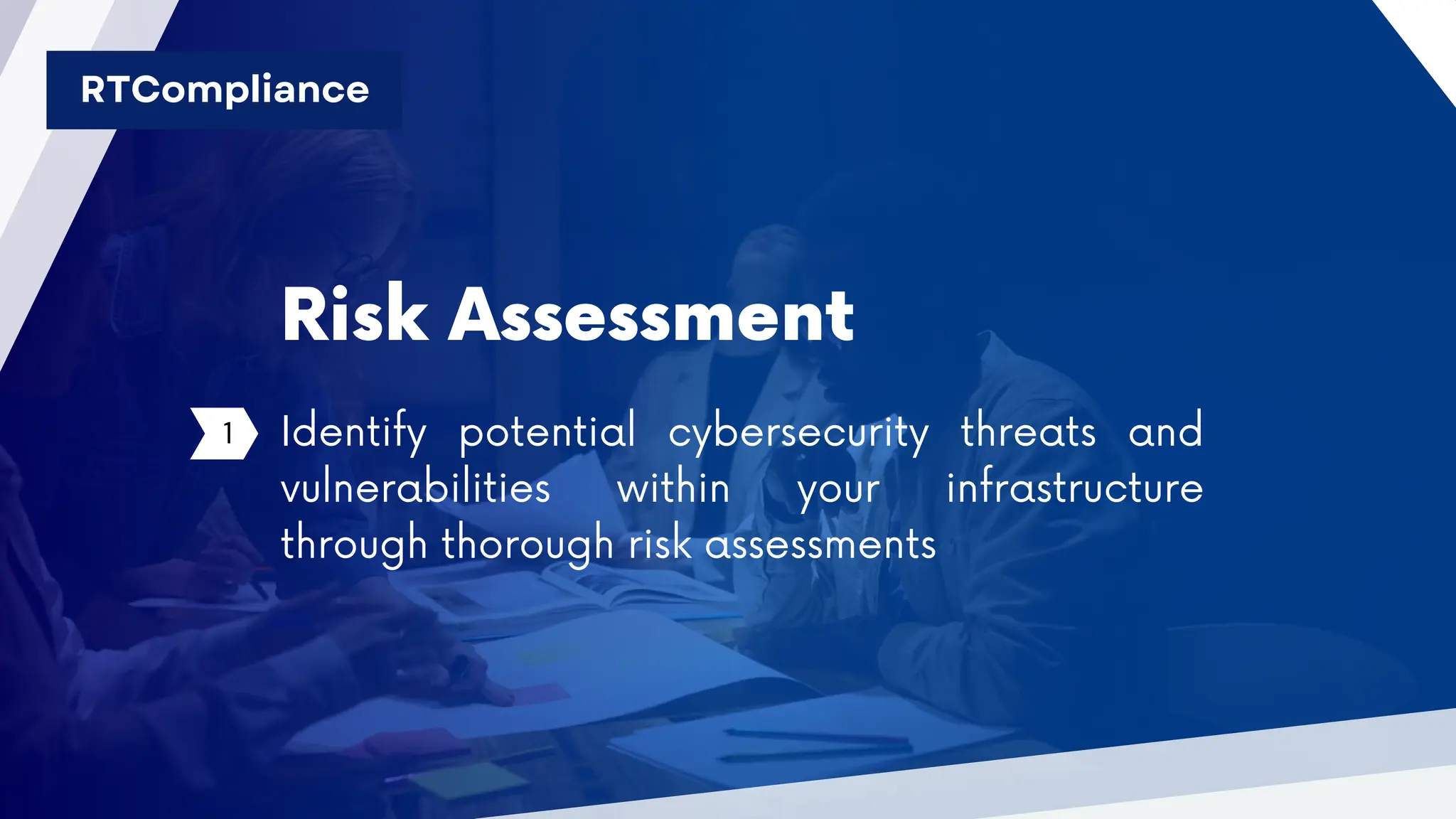 RTCompliance

Risk Assessment

1 Identify potential cybersecurity threats and vulnerabilities within your infrastructure through thorough risk assessments